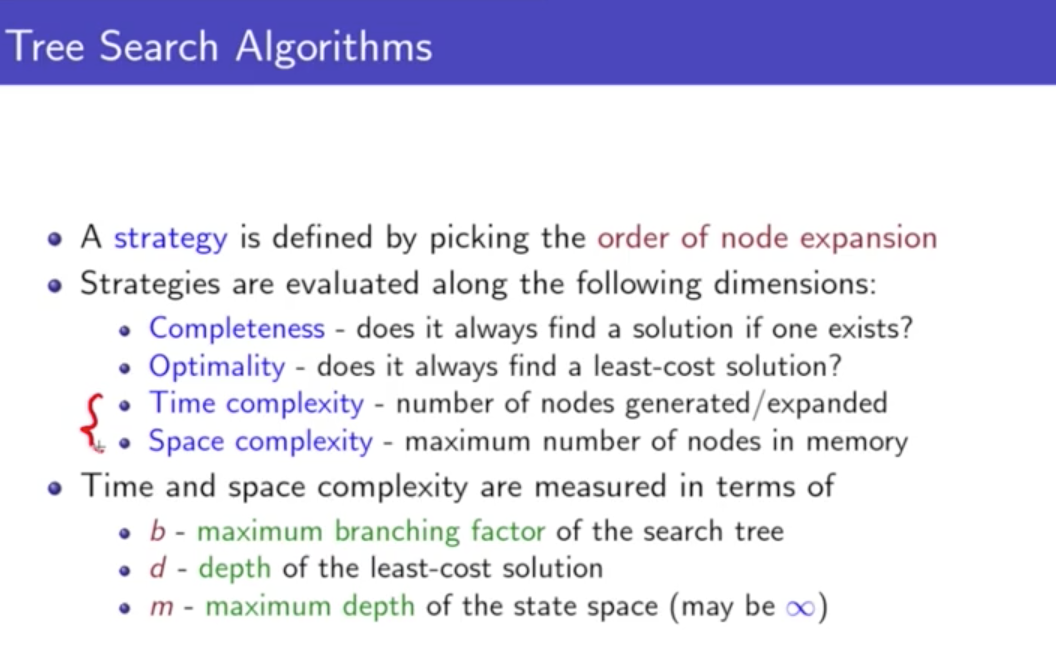 Tree Search Algorithms

- A strategy is defined by picking the order of node expansion
- Strategies are evaluated along the following dimensions:
  - Completeness - does it always find a solution if one exists?
  - Optimality - does it always find a least-cost solution?
  - Time complexity - number of nodes generated/expanded
  - Space complexity - maximum number of nodes in memory
- Time and space complexity are measured in terms of
  - $b$ - maximum branching factor of the search tree
  - $d$ - depth of the least-cost solution
  - $m$ - maximum depth of the state space (may be $\infty$)